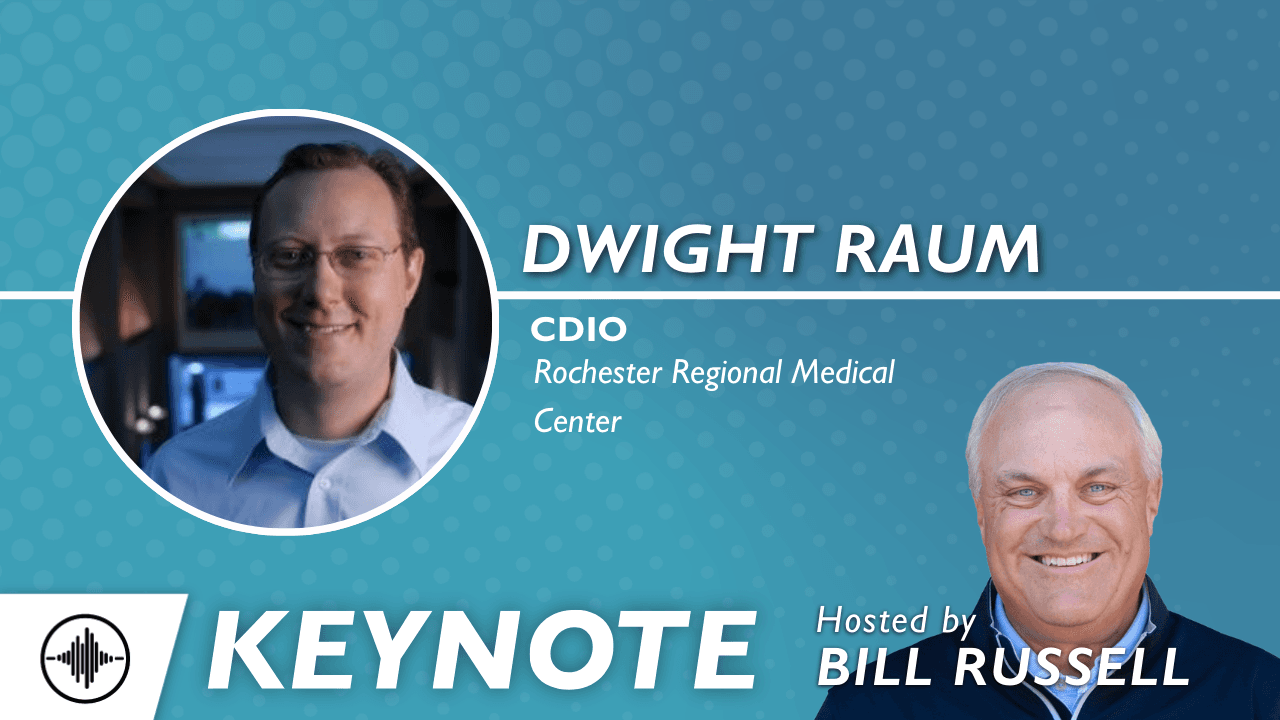 DWIGHT RAUM

CDIO

Rochester Regional Medical Center

KEYNOTE

Hosted by
BILL RUSSELL